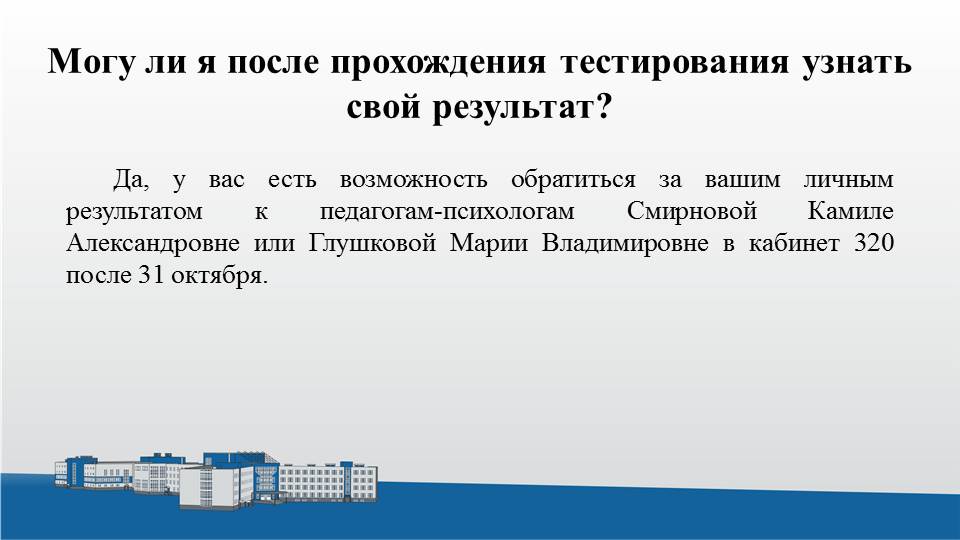 Могу ли я после прохождения тестирования узнать свой результат?

Да, у вас есть возможность обратиться за вашим личным результатом к педагогам-психологам Смирновой Камиле Александровне или Глушковой Марии Владимировне в кабинет 320 после 31 октября.